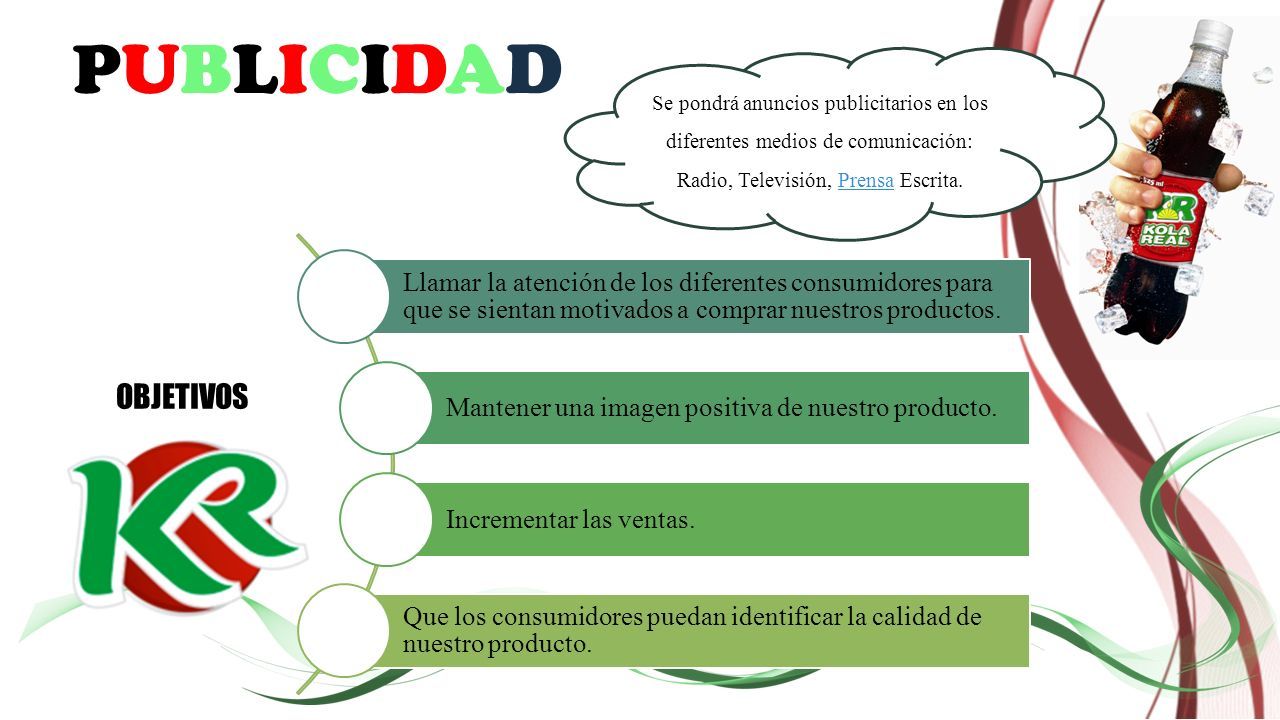 PUBLICIDAD

Se pondrá anuncios publicitarios en los diferentes medios de comunicación: Radio, Televisión, Prensa Escrita.

KR KOLA REAL

OBJETIVOS

KR

Llamar la atención de los diferentes consumidores para que se sientan motivados a comprar nuestros productos.

Mantener una imagen positiva de nuestro producto.

Incrementar las ventas.

Que los consumidores puedan identificar la calidad de nuestro producto.